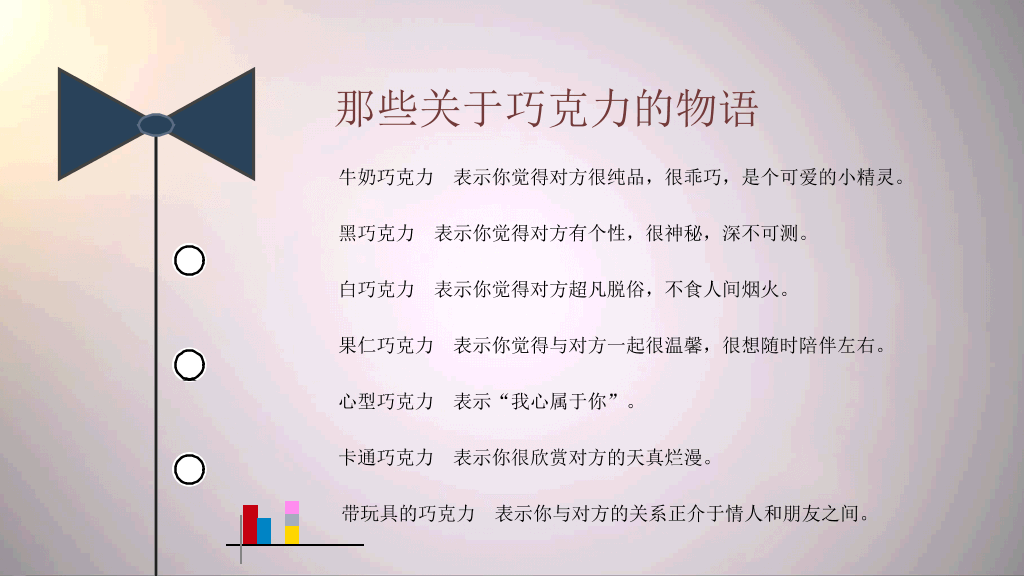 那些关于巧克力的物语

牛奶巧克力　表示你觉得对方很纯品，很乖巧，是个可爱的小精灵。

黑巧克力　表示你觉得对方有个性，很神秘，深不可测。

白巧克力　表示你觉得对方超凡脱俗，不食人间烟火。

果仁巧克力　表示你觉得与对方一起很温馨，很想随时陪伴左右。

心型巧克力　表示“我心属于你”。

卡通巧克力　表示你很欣赏对方的天真烂漫。

带玩具的巧克力　表示你与对方的关系正介于情人和朋友之间。